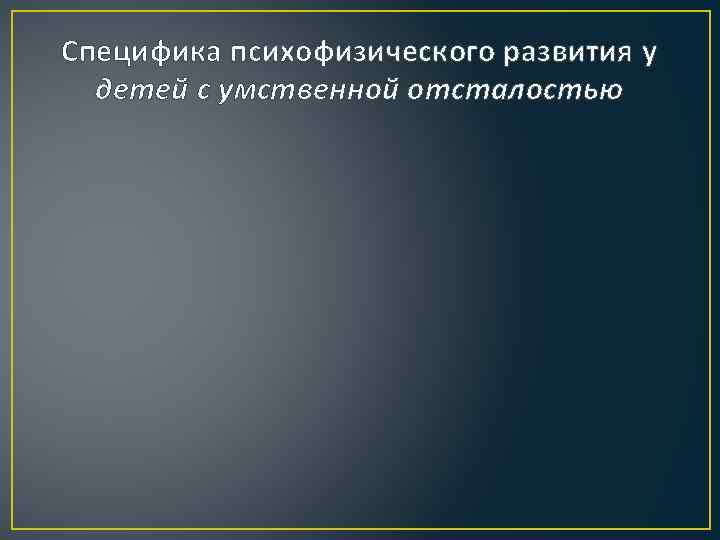 Специфика психофизического развития у детей с умственной отсталостью